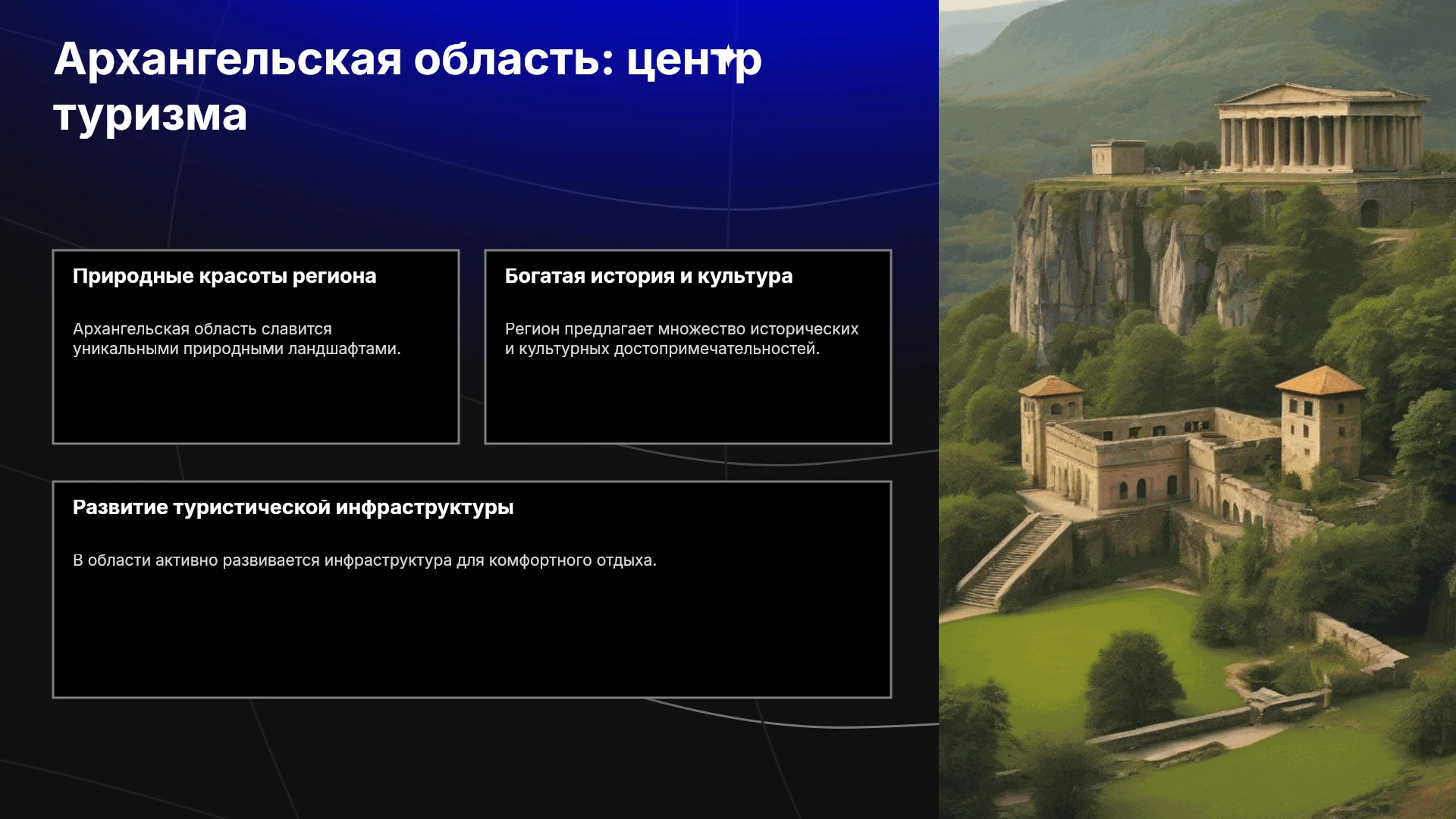 Архангельская область: центр туризма

Природные красоты региона

Архангельская область славится уникальными природными ландшафтами.

Богатая история и культура

Регион предлагает множество исторических и культурных достопримечательностей.

Развитие туристической инфраструктуры

В области активно развивается инфраструктура для комфортного отдыха.